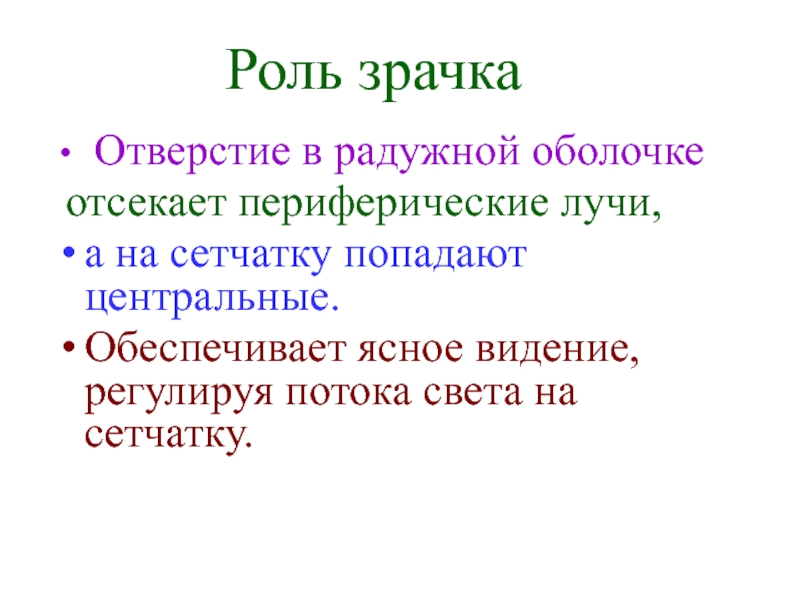 Роль зрачка

• Отверстие в радужной оболочке отсекает периферические лучи,

• а на сетчатку попадают центральные.

• Обеспечивает ясное видение, регулируя потока света на сетчатку.